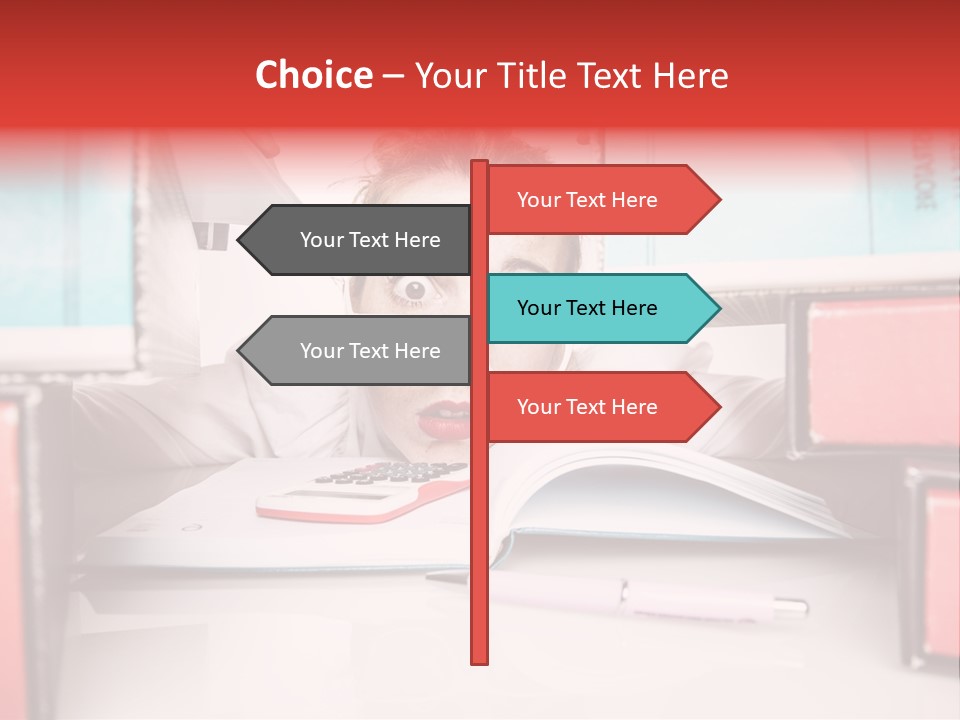 Choice – Your Title Text Here

Your Text Here

Your Text Here

Your Text Here

Your Text Here

Your Text Here